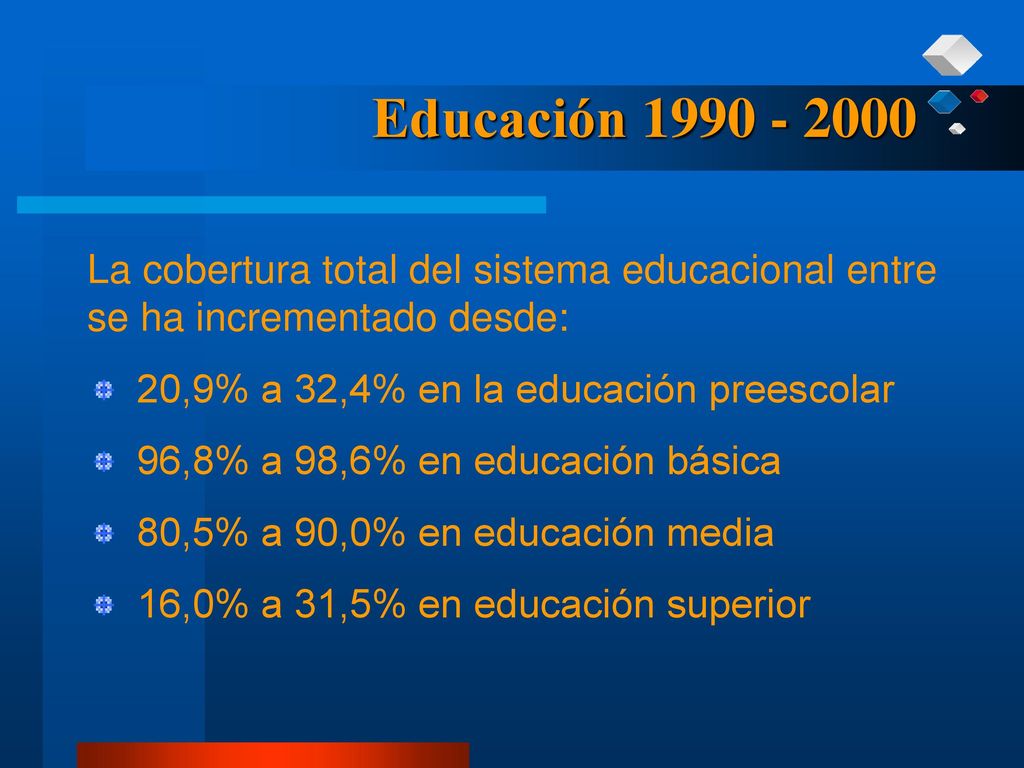 Educación 1990 - 2000

La cobertura total del sistema educacional entre se ha incrementado desde:

20,9% a 32,4% en la educación preescolar

96,8% a 98,6% en educación básica

80,5% a 90,0% en educación media

16,0% a 31,5% en educación superior